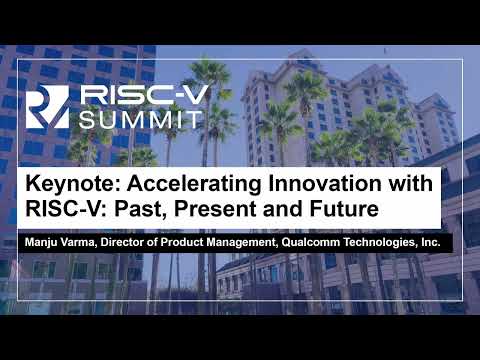 RISC-V SUMMIT

Keynote: Accelerating Innovation with RISC-V: Past, Present and Future

Manju Varma, Director of Product Management, Qualcomm Technologies, Inc.